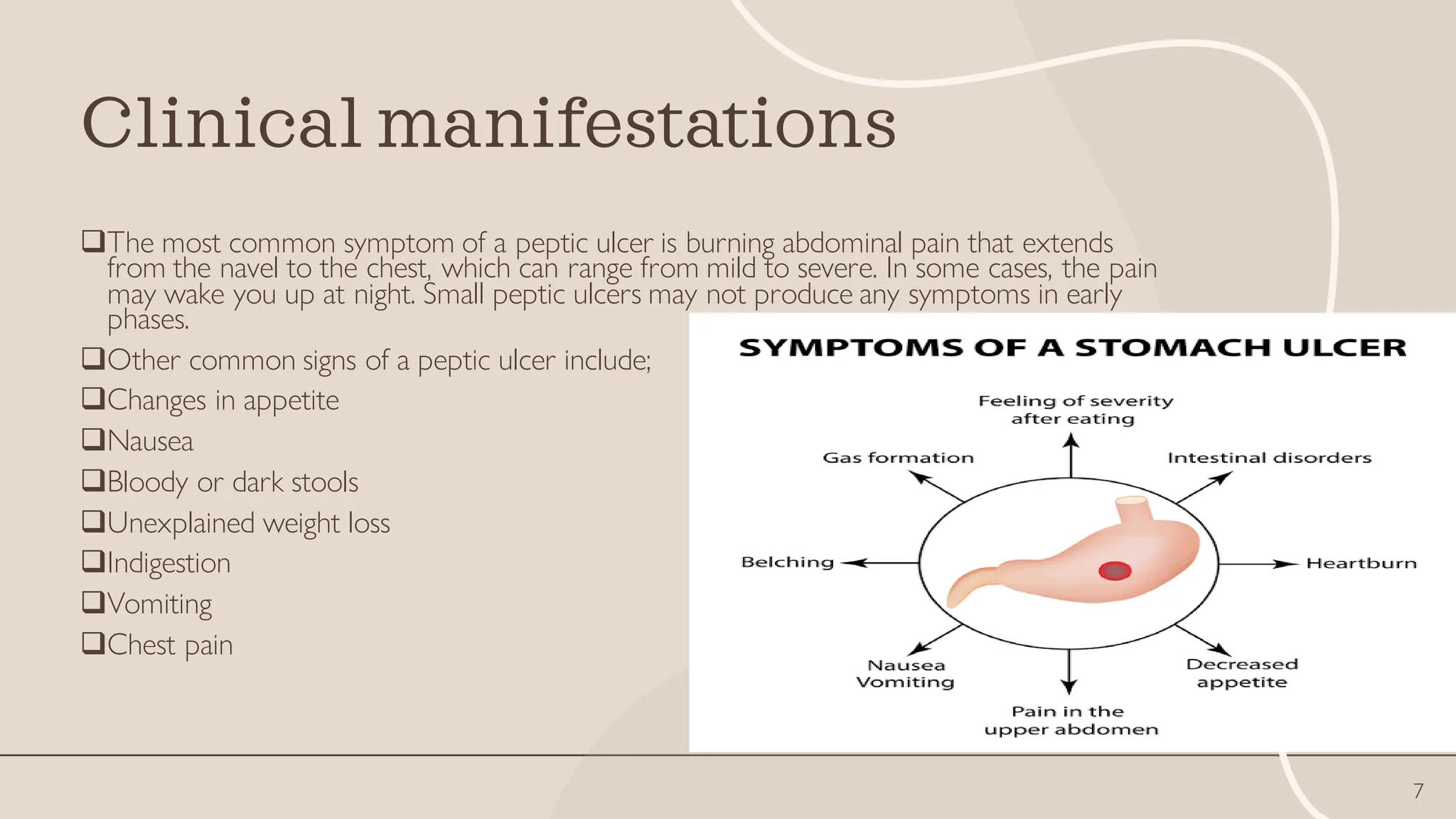 Clinical manifestations

❑The most common symptom of a peptic ulcer is burning abdominal pain that extends from the navel to the chest, which can range from mild to severe. In some cases, the pain may wake you up at night. Small peptic ulcers may not produce any symptoms in early phases.

❑Other common signs of a peptic ulcer include;

❑Changes in appetite

❑Nausea

❑Bloody or dark stools

❑Unexplained weight loss

❑Indigestion

❑Vomiting

❑Chest pain

SYMPTOMS OF A STOMACH ULCER

Feeling of severity after eating

Gas formation

Intestinal disorders

Belching

Heartburn

Nausea Vomiting

Decreased appetite

Pain in the upper abdomen

7